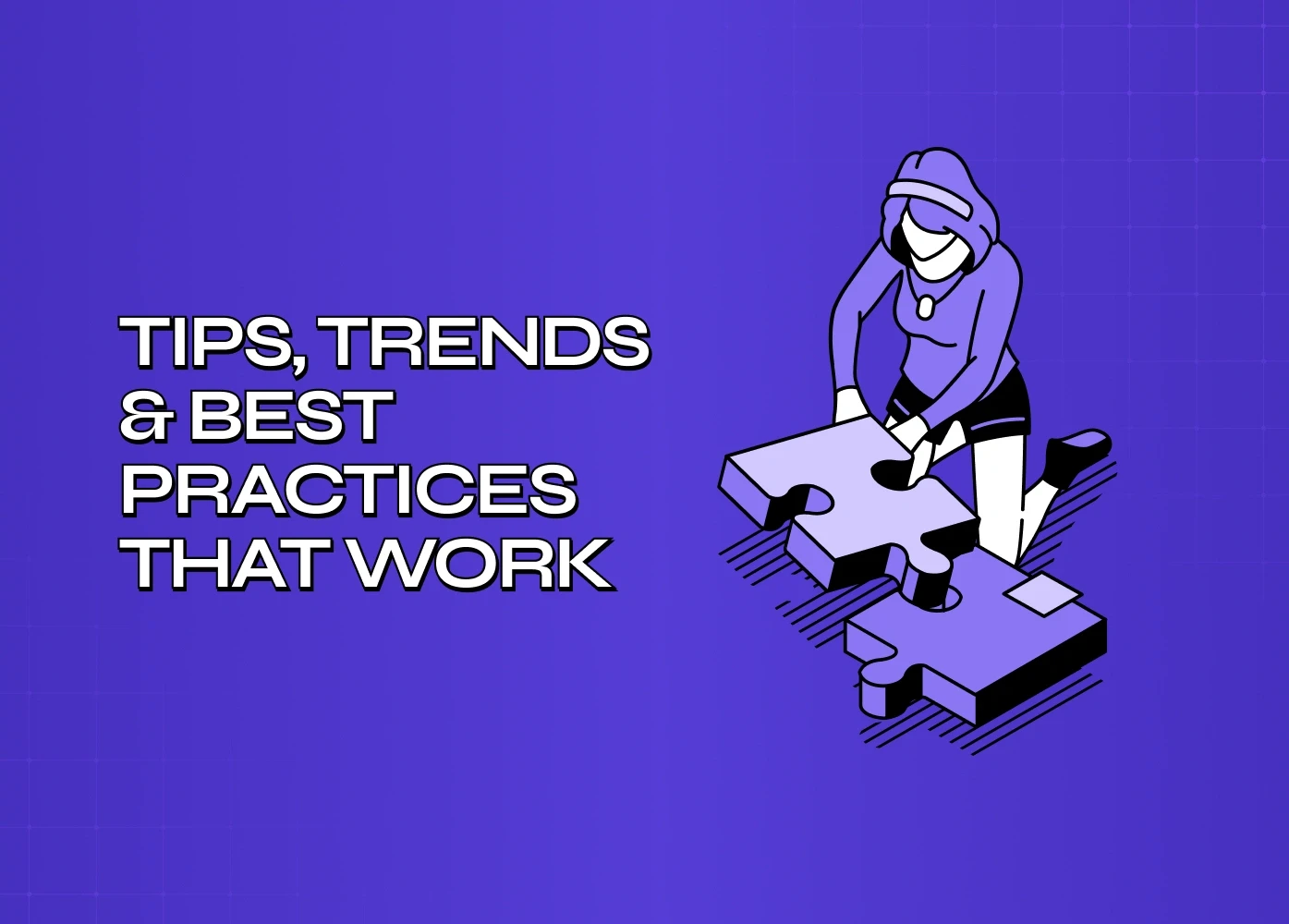 TIPS, TRENDS & BEST PRACTICES THAT WORK